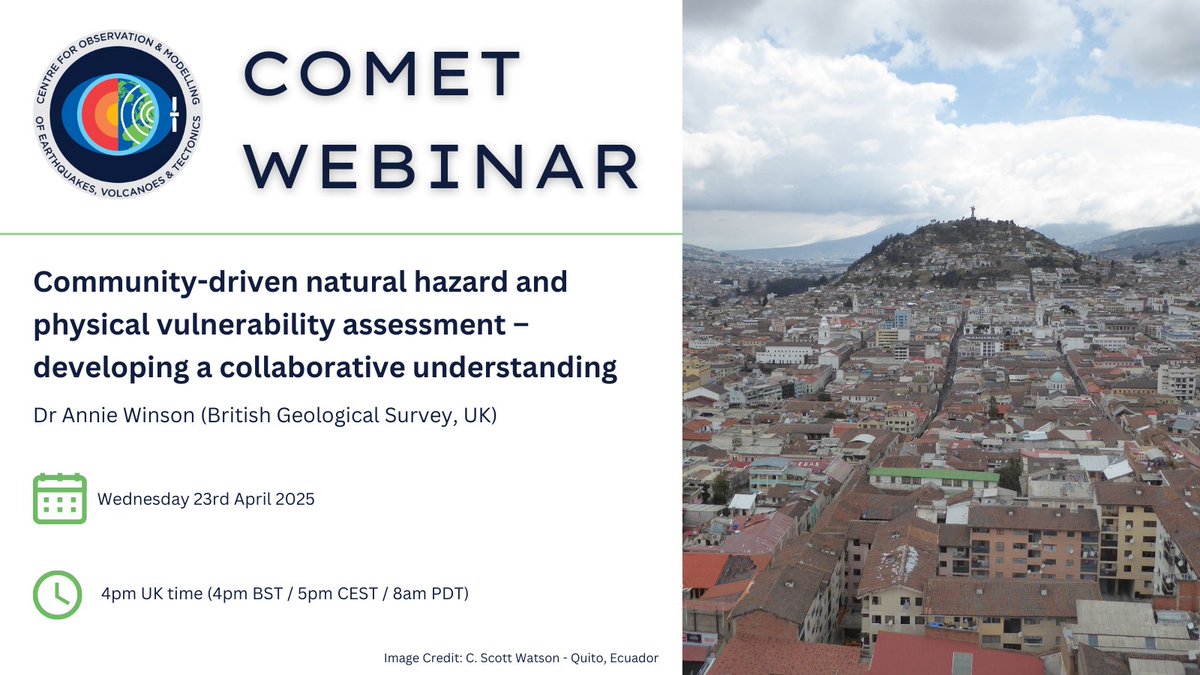 CENTRE FOR OBSERVATION & MODELLING OF EARTHQUAKES, VOLCANOES & TECTONICS

COMET WEBINAR

Community-driven natural hazard and physical vulnerability assessment – developing a collaborative understanding

Dr Annie Winson (British Geological Survey, UK)

Wednesday 23rd April 2025

4pm UK time (4pm BST / 5pm CEST / 8am PDT)

Image Credit: C. Scott Watson - Quito, Ecuador